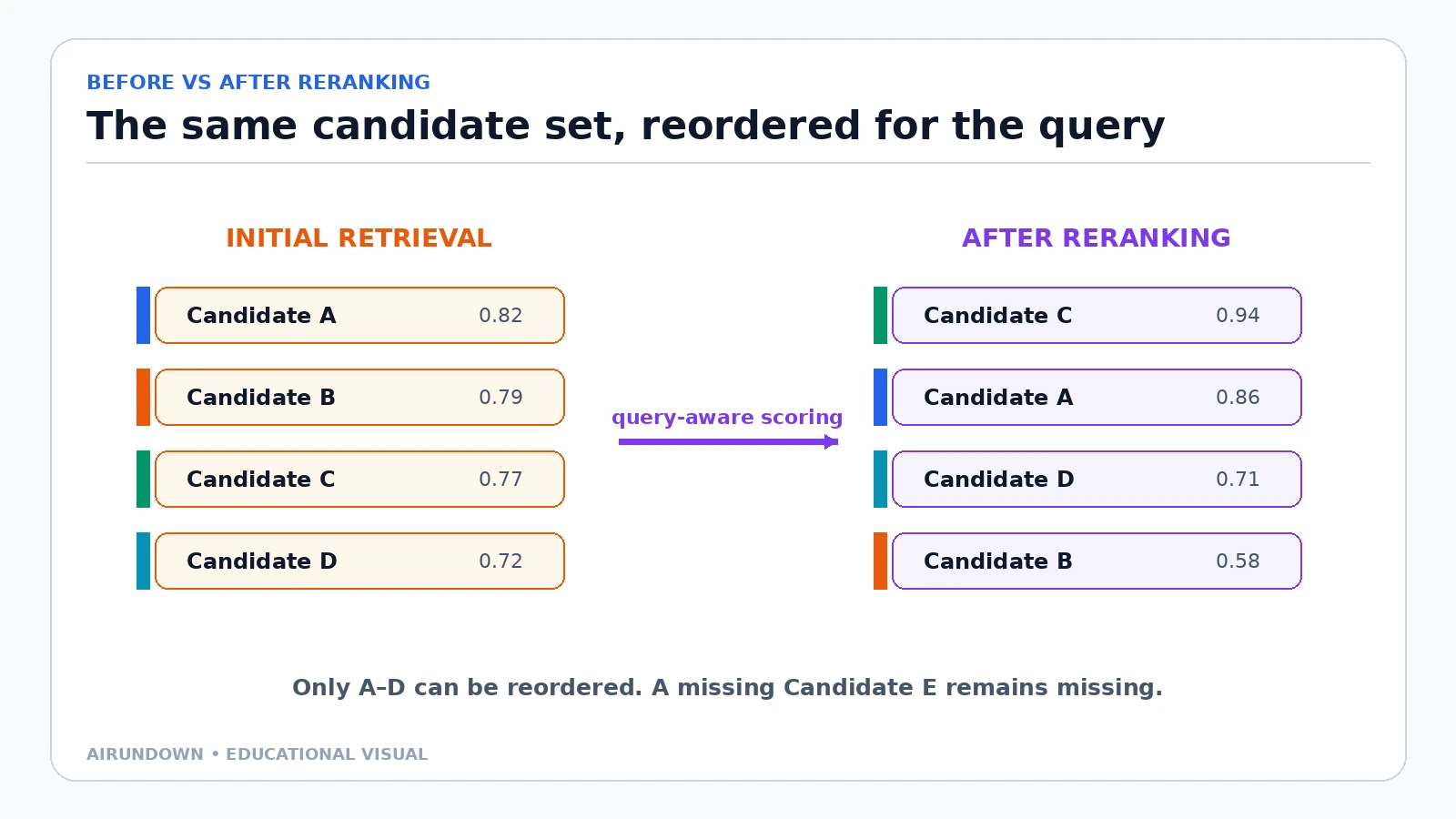 BEFORE VS AFTER RERANKING

The same candidate set, reordered for the query

INITIAL RETRIEVAL

Candidate A 0.82

Candidate B 0.79

Candidate C 0.77

Candidate D 0.72

query-aware scoring

AFTER RERANKING

Candidate C 0.94

Candidate A 0.86

Candidate D 0.71

Candidate B 0.58

Only A–D can be reordered. A missing Candidate E remains missing.

AIRUNDOWN • EDUCATIONAL VISUAL